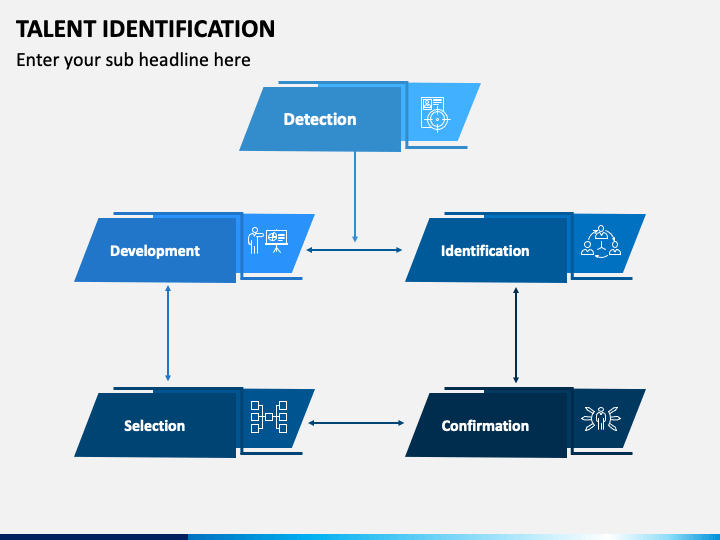 TALENT IDENTIFICATION

Enter your sub headline here

Detection

Development

Identification

Selection

Confirmation